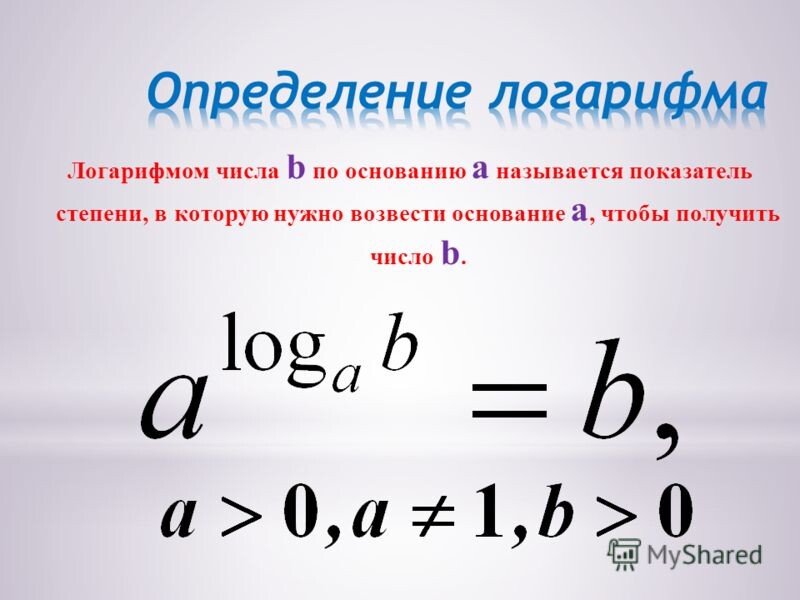 Определение логарифма

Логарифмом числа b по основанию a называется показатель степени, в которую нужно возвести основание a, чтобы получить число b.

$a^{\log_a b} = b,$

$a > 0, a \neq 1, b > 0$

MyShared